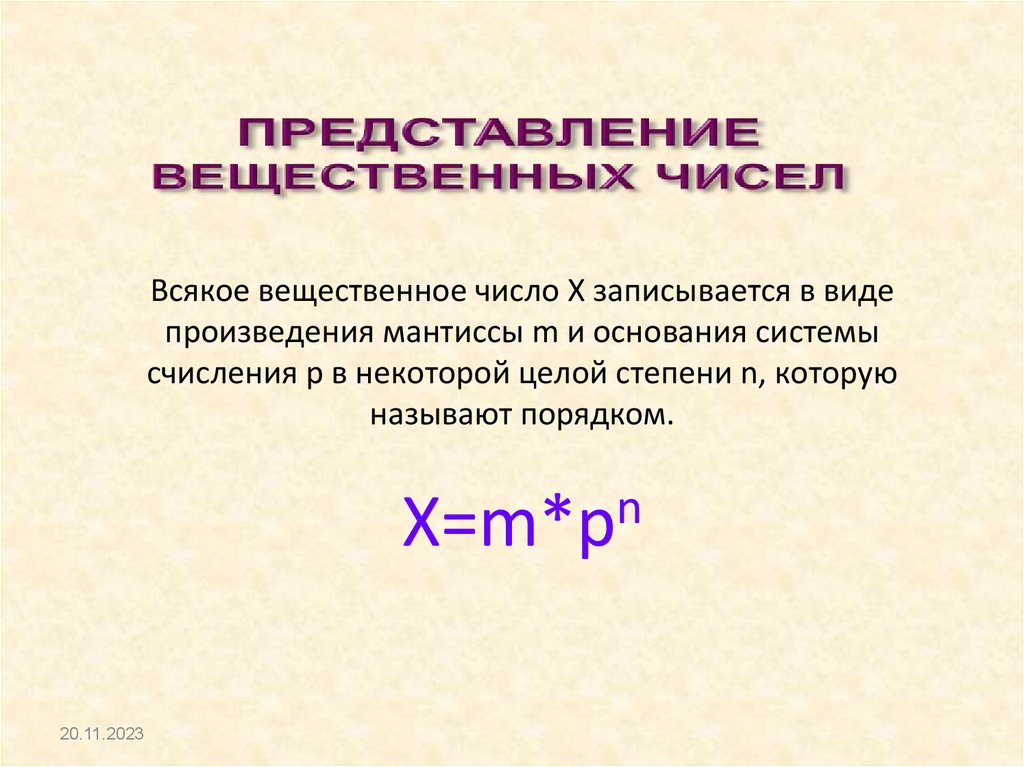 ПРЕДСТАВЛЕНИЕ ВЕЩЕСТВЕННЫХ ЧИСЕЛ

Всякое вещественное число X записывается в виде произведения мантиссы m и основания системы счисления p в некоторой целой степени n, которую называют порядком.

$X=m*p^n$

20.11.2023